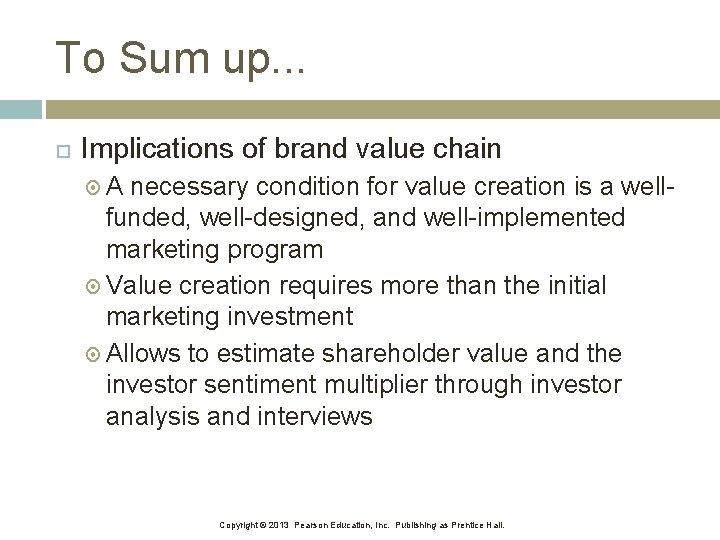 To Sum up…

Implications of brand value chain

A necessary condition for value creation is a well-funded, well-designed, and well-implemented marketing program

Value creation requires more than the initial marketing investment

Allows to estimate shareholder value and the investor sentiment multiplier through investor analysis and interviews

Copyright © 2013 Pearson Education, Inc. Publishing as Prentice Hall.